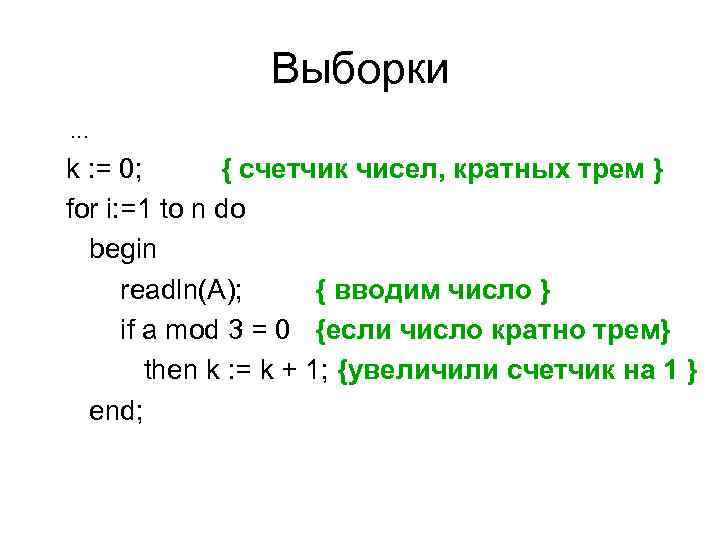 Выборки

...
k := 0; { счетчик чисел, кратных трем }
for i:=1 to n do
begin
readln(A); { вводим число }
if a mod 3 = 0 {если число кратно трем}
then k := k + 1; {увеличили счетчик на 1 }
end;